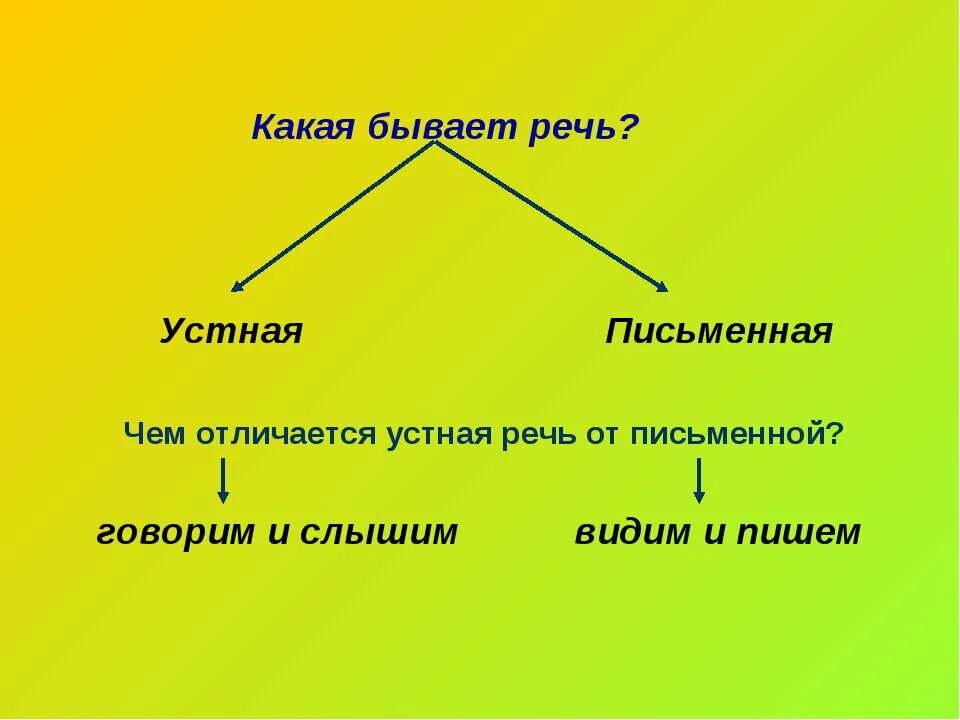 Какая бывает речь?

Устная

Письменная

Чем отличается устная речь от письменной?

говорим и слышим

видим и пишем